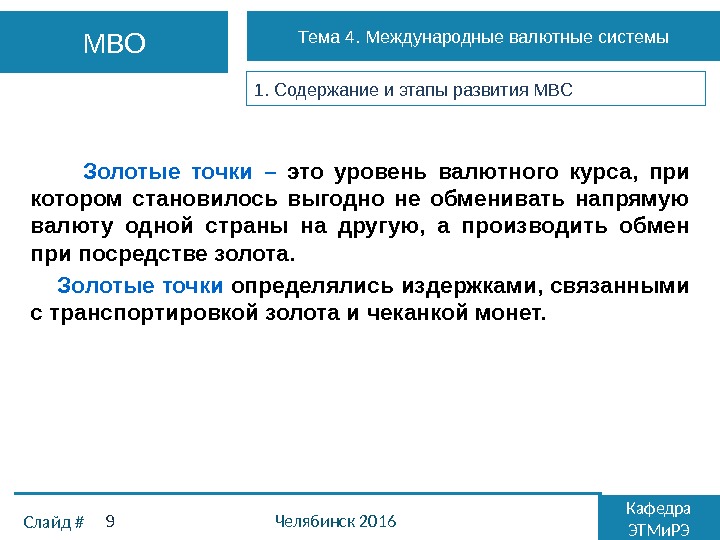 МВО

Тема 4. Международные валютные системы

1. Содержание и этапы развития МВС

Золотые точки – это уровень валютного курса, при котором становилось выгодно не обменивать напрямую валюту одной страны на другую, а производить обмен при посредстве золота.

Золотые точки определялись издержками, связанными с транспортировкой золота и чеканкой монет.

Слайд # 9

Челябинск 2016

Кафедра ЭТМиРЭ